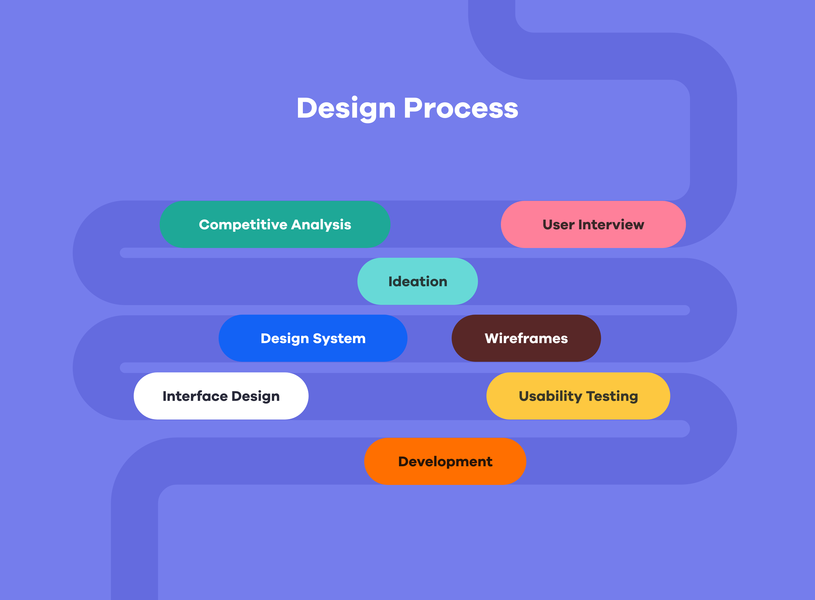 Design Process

Competitive Analysis

User Interview

Ideation

Design System

Wireframes

Interface Design

Usability Testing

Development